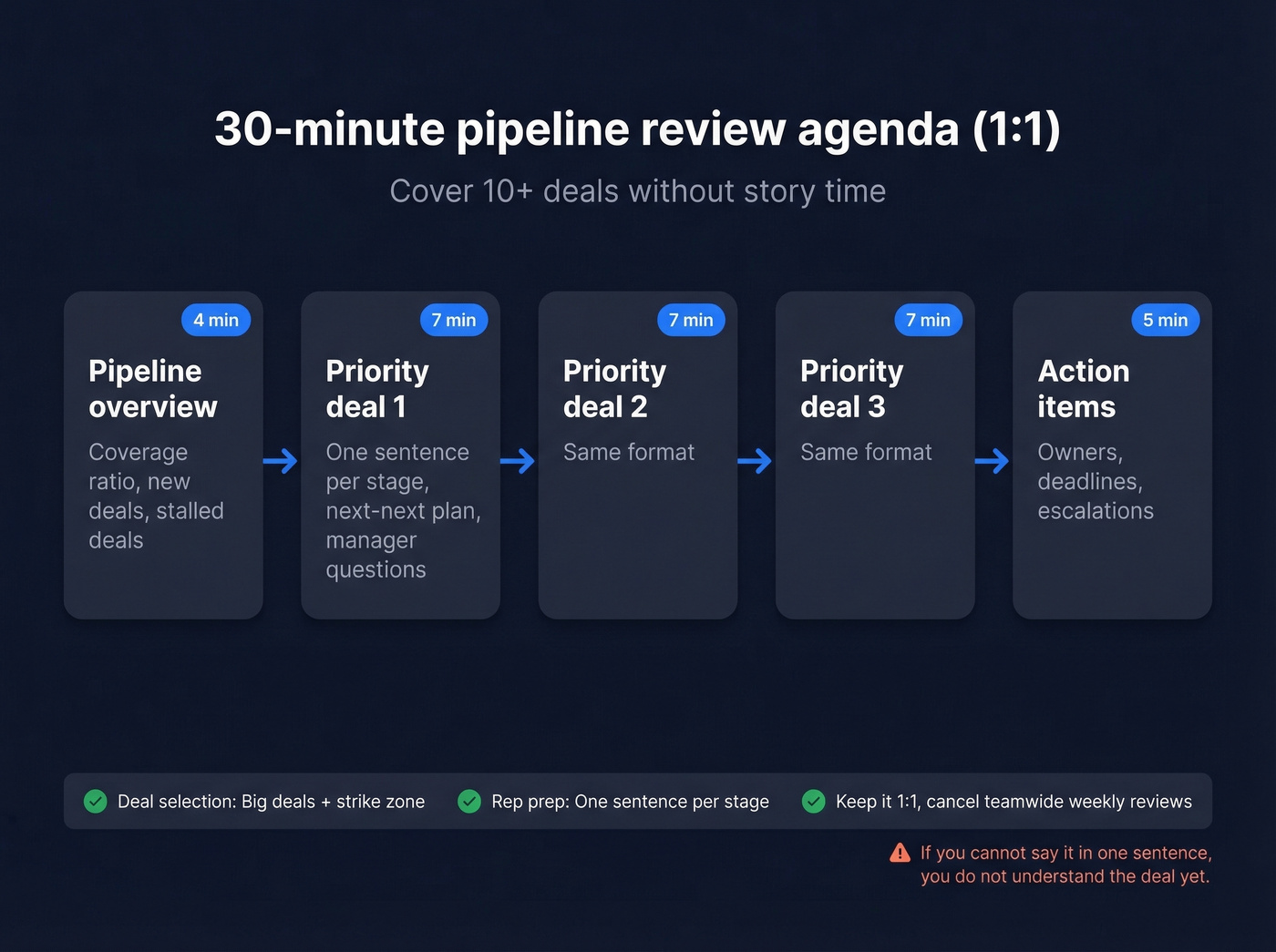 30-minute pipeline review agenda (1:1)

Cover 10+ deals without story time

4 min
Pipeline overview
Coverage ratio, new deals, stalled deals

7 min
Priority deal 1
One sentence per stage, next-next plan, manager questions

7 min
Priority deal 2
Same format

7 min
Priority deal 3
Same format

5 min
Action items
Owners, deadlines, escalations

Deal selection: Big deals + strike zone

Rep prep: One sentence per stage

Keep it 1:1, cancel teamwide weekly reviews

If you cannot say it in one sentence, you do not understand the deal yet.